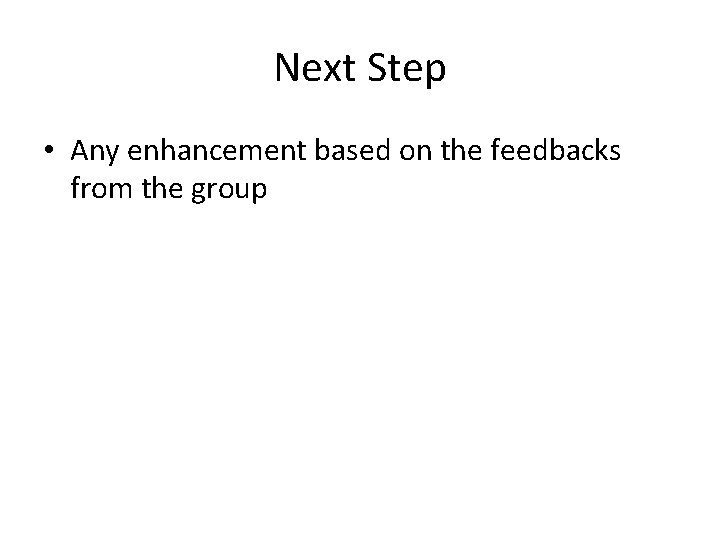 Next Step

• Any enhancement based on the feedbacks from the group